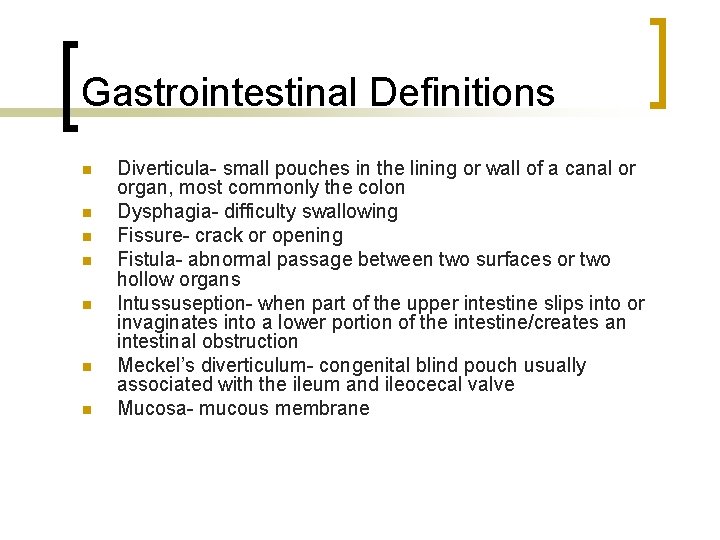 Gastrointestinal Definitions

- Diverticula- small pouches in the lining or wall of a canal or organ, most commonly the colon
- Dysphagia- difficulty swallowing
- Fissure- crack or opening
- Fistula- abnormal passage between two surfaces or two hollow organs
- Intussuseption- when part of the upper intestine slips into or invaginates into a lower portion of the intestine/creates an intestinal obstruction
- Meckel's diverticulum- congenital blind pouch usually associated with the ileum and ileocecal valve
- Mucosa- mucous membrane